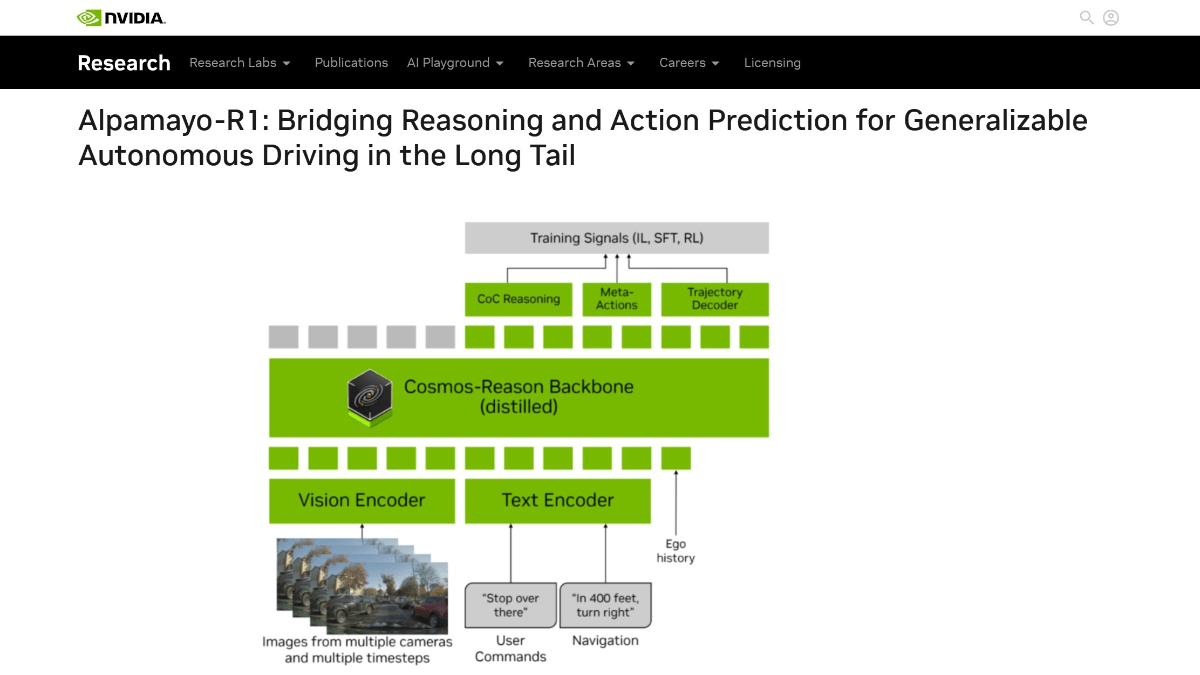 NVIDIA.

Research Research Labs Publications AI Playground Research Areas Careers Licensing

Alpamayo-R1: Bridging Reasoning and Action Prediction for Generalizable Autonomous Driving in the Long Tail

Training Signals (IL, SFT, RL)

CoC Reasoning

Meta-Actions

Trajectory Decoder

Cosmos-Reason Backbone (distilled)

Vision Encoder

Text Encoder

Ego history

Images from multiple cameras and multiple timesteps

"Stop over there"

User Commands

"In 400 feet, turn right"

Navigation